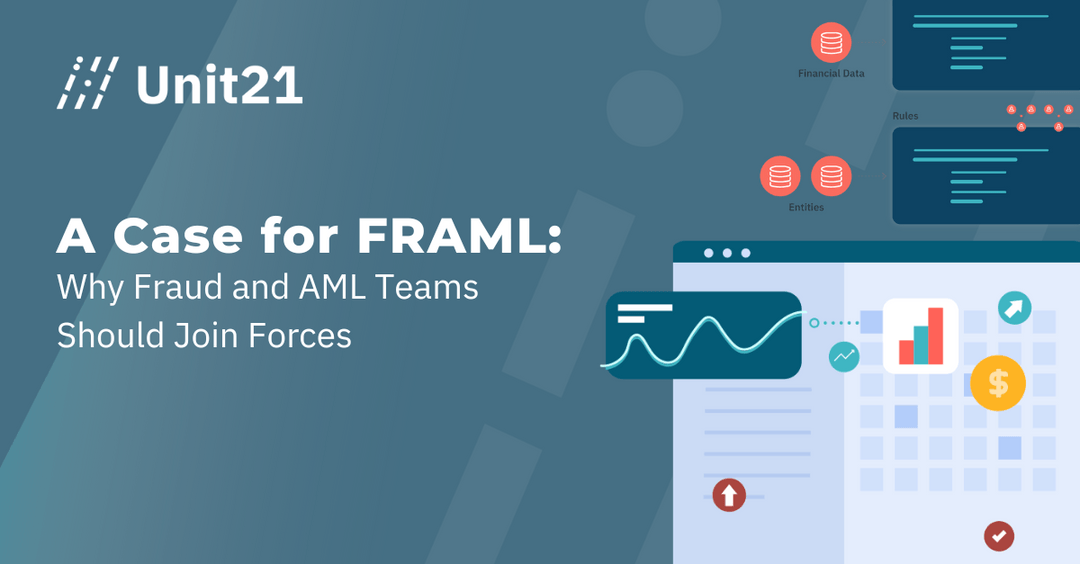 Unit21

A Case for FRAML:
Why Fraud and AML Teams Should Join Forces

Financial Data

Rules

Entities

$